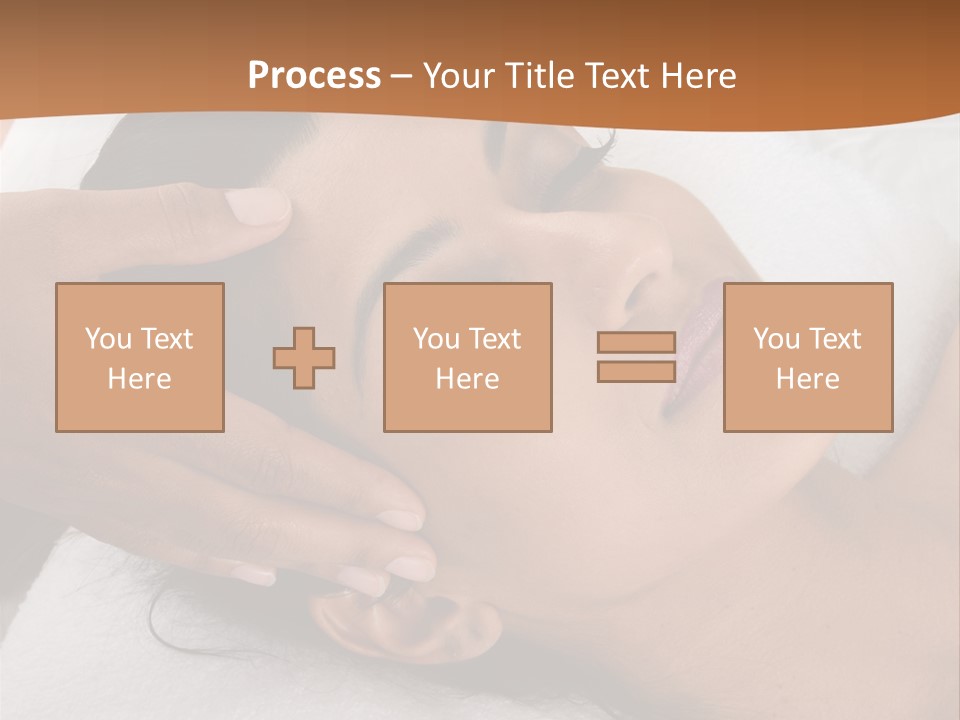 Process – Your Title Text Here

You Text Here

You Text Here

You Text Here